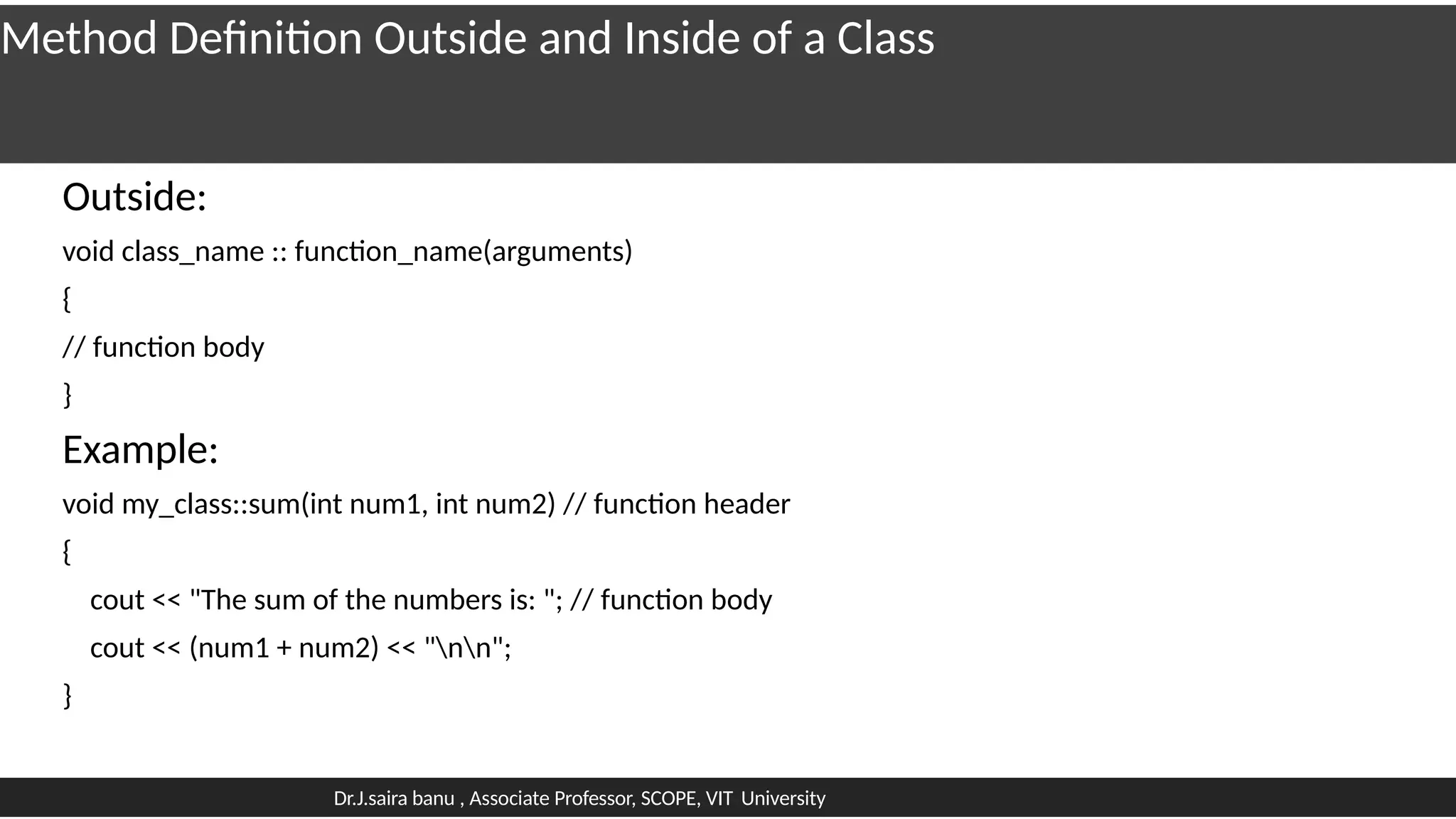 Method Definition Outside and Inside of a Class

Outside:

void class_name :: function_name(arguments)

{

// function body

}

Example:

void my_class::sum(int num1, int num2) // function header

{

cout << "The sum of the numbers is: "; // function body

cout << (num1 + num2) << "\n\n";

}

Dr.J.saira banu , Associate Professor, SCOPE, VIT University